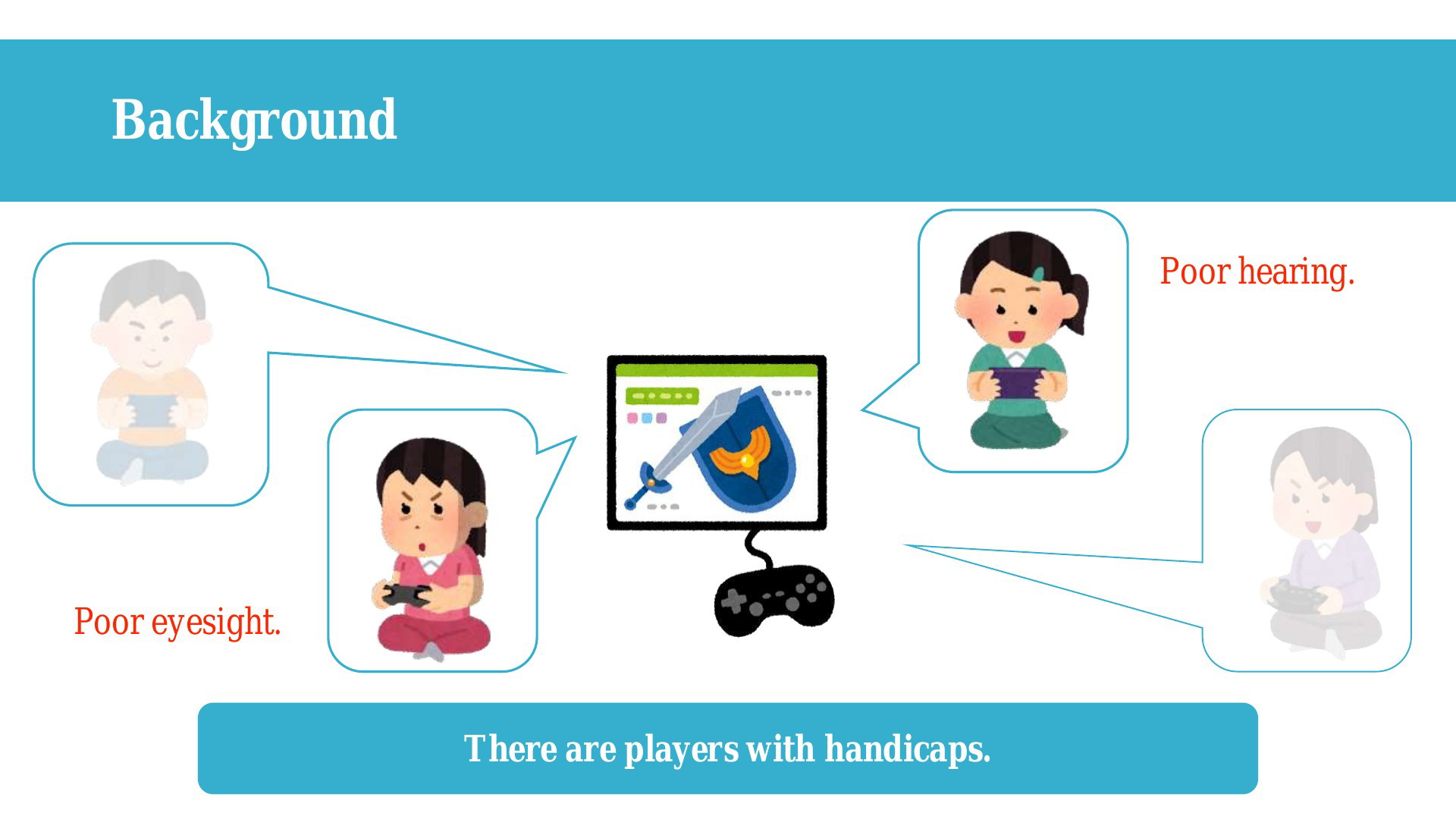 Background

Poor hearing.

Poor eyesight.

There are players with handicaps.